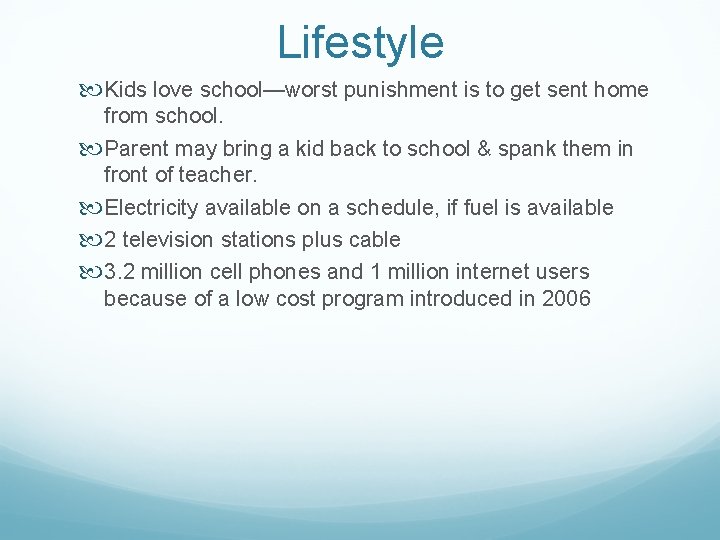 Lifestyle

Kids love school—worst punishment is to get sent home from school.

Parent may bring a kid back to school & spank them in front of teacher.

Electricity available on a schedule, if fuel is available

2 television stations plus cable

3.2 million cell phones and 1 million internet users because of a low cost program introduced in 2006